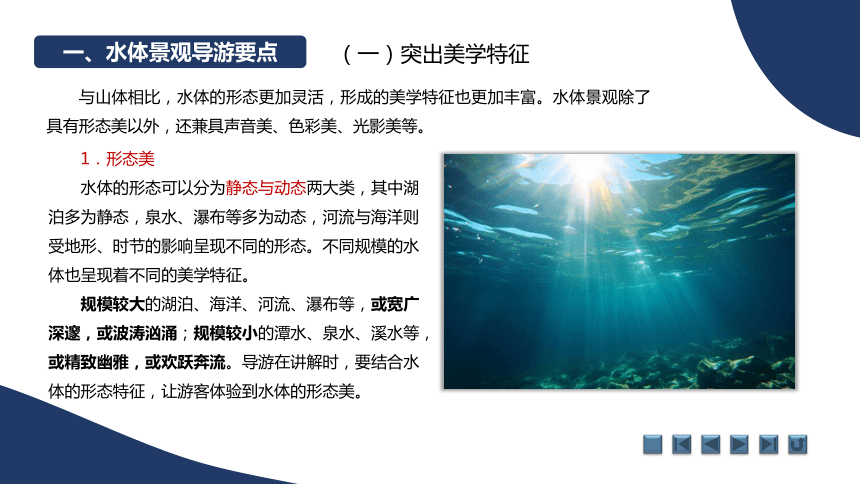 一、水体景观导游要点

（一）突出美学特征

与山体相比，水体的形态更加灵活，形成的美学特征也更加丰富。水体景观除了具有形态美以外，还兼具声音美、色彩美、光影美等。

1．形态美

水体的形态可以分为静态与动态两大类，其中湖泊多为静态，泉水、瀑布等多为动态，河流与海洋则受地形、时节的影响呈现不同的形态。不同规模的水体也呈现着不同的美学特征。

规模较大的湖泊、海洋、河流、瀑布等，或宽广深邃，或波涛汹涌；规模较小的潭水、泉水、溪水等，或精致幽雅，或欢跃奔流。导游在讲解时，要结合水体的形态特征，让游客体验到水体的形态美。